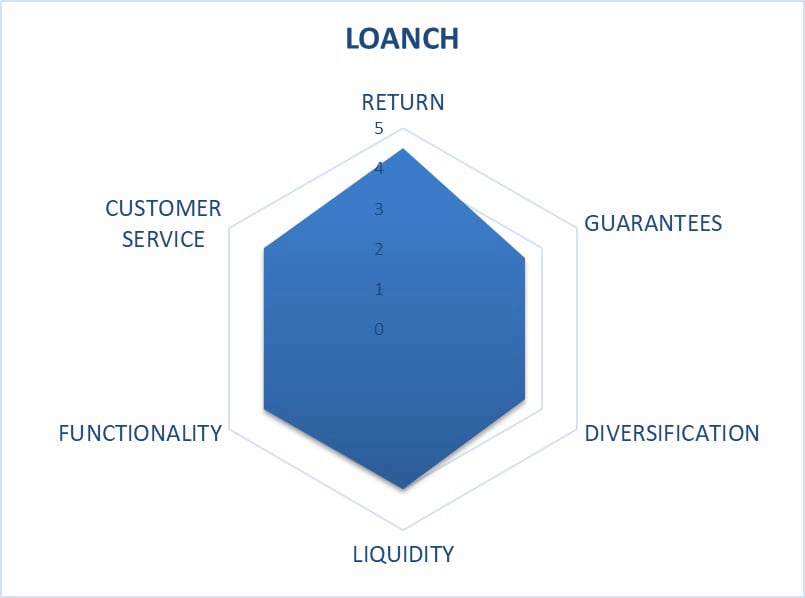 LOANCH

RETURN

5
4
3
2
1
0

GUARANTEES

DIVERSIFICATION

LIQUIDITY

FUNCTIONALITY

CUSTOMER SERVICE